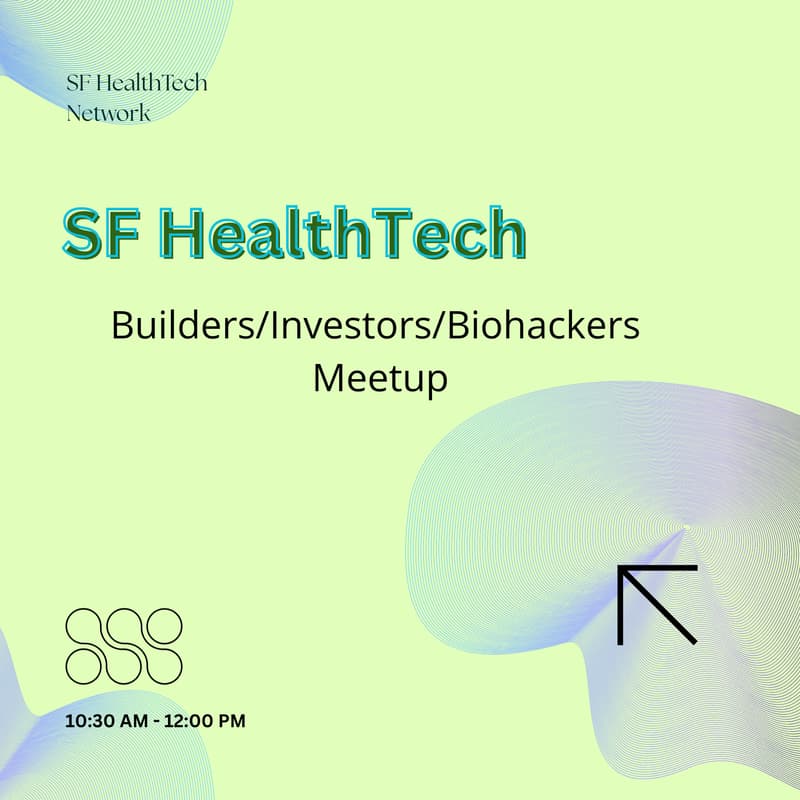 SF HealthTech Network

SF HealthTech

Builders/Investors/Biohackers Meetup

10:30 AM - 12:00 PM